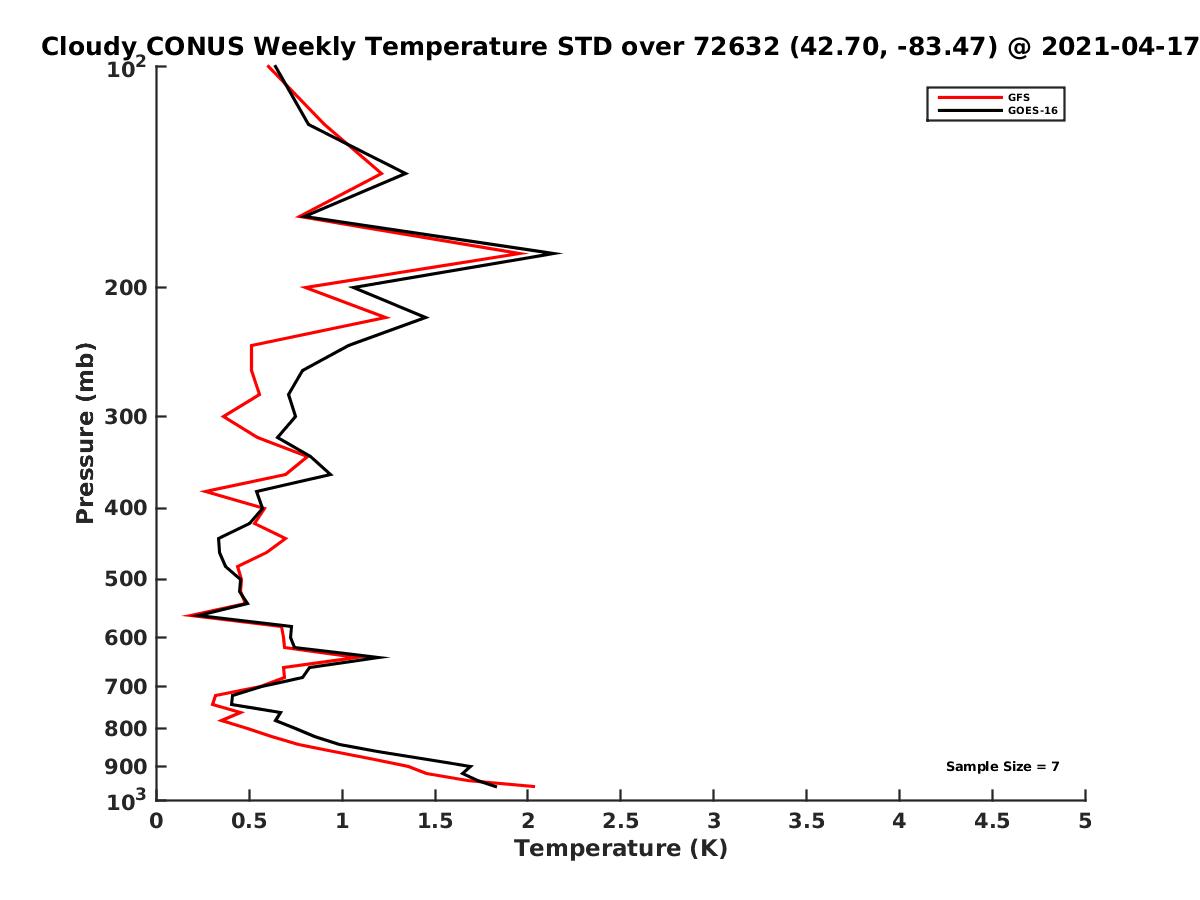 Cloudy CONUS Weekly Temperature STD over 72632 (42.70, -83.47) @ 2021-04-17

GFS
GOES-16

Pressure (mb)

$10^2$
200
300
400
500
600
700
800
900
$10^3$

Sample Size = 7

0
0.5
1
1.5
2
2.5
3
3.5
4
4.5
5
Temperature (K)